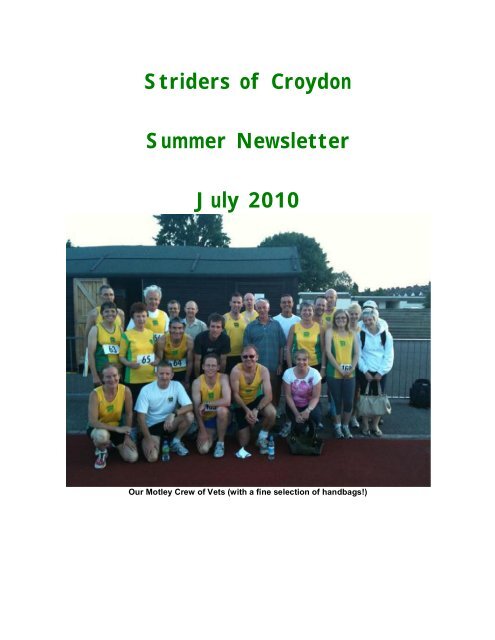 Striders of Croydon

Summer Newsletter

July 2010

Our Motley Crew of Vets (with a fine selection of handbags!)